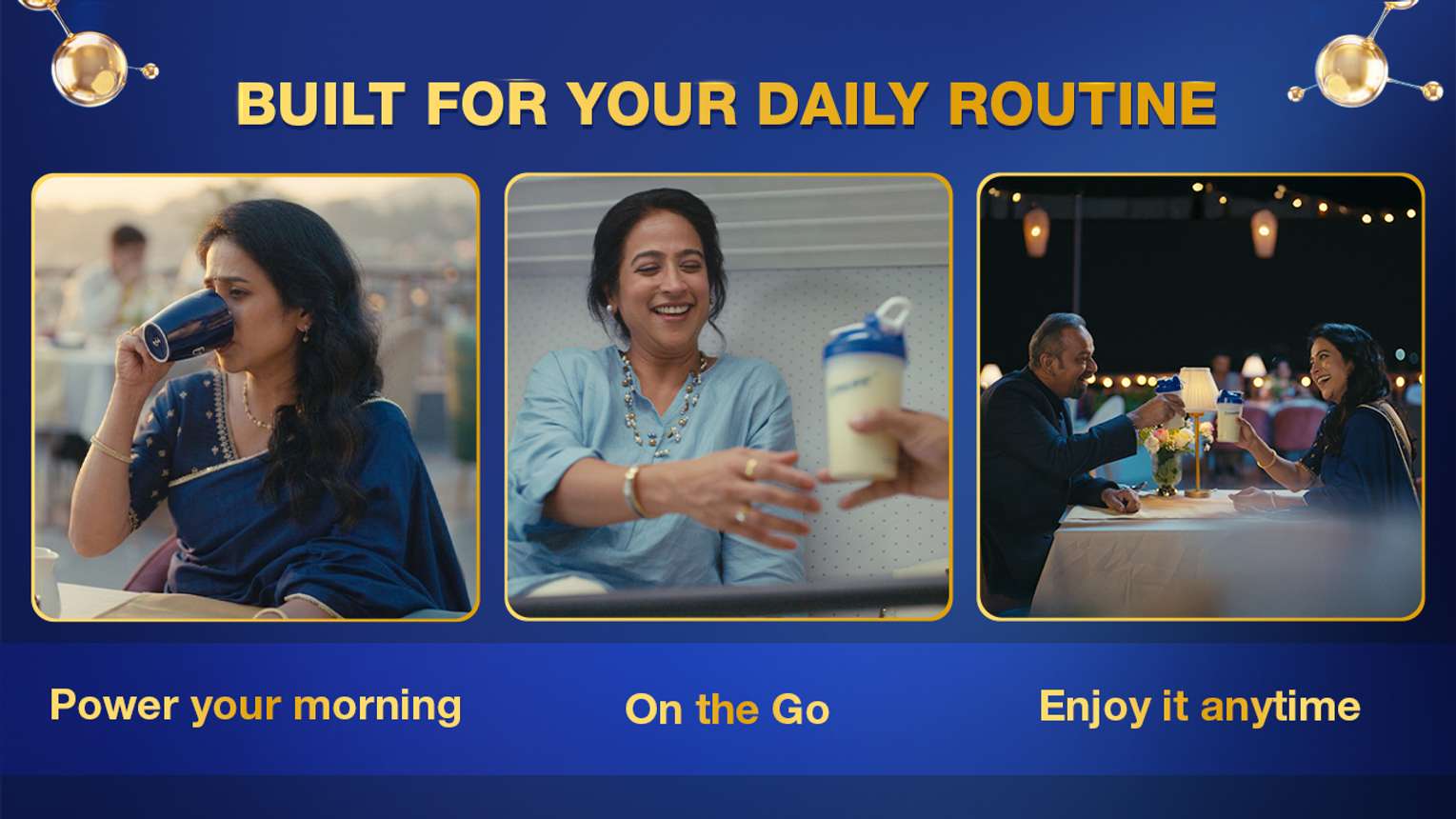 BUILT FOR YOUR DAILY ROUTINE

Power your morning

On the Go

Enjoy it anytime